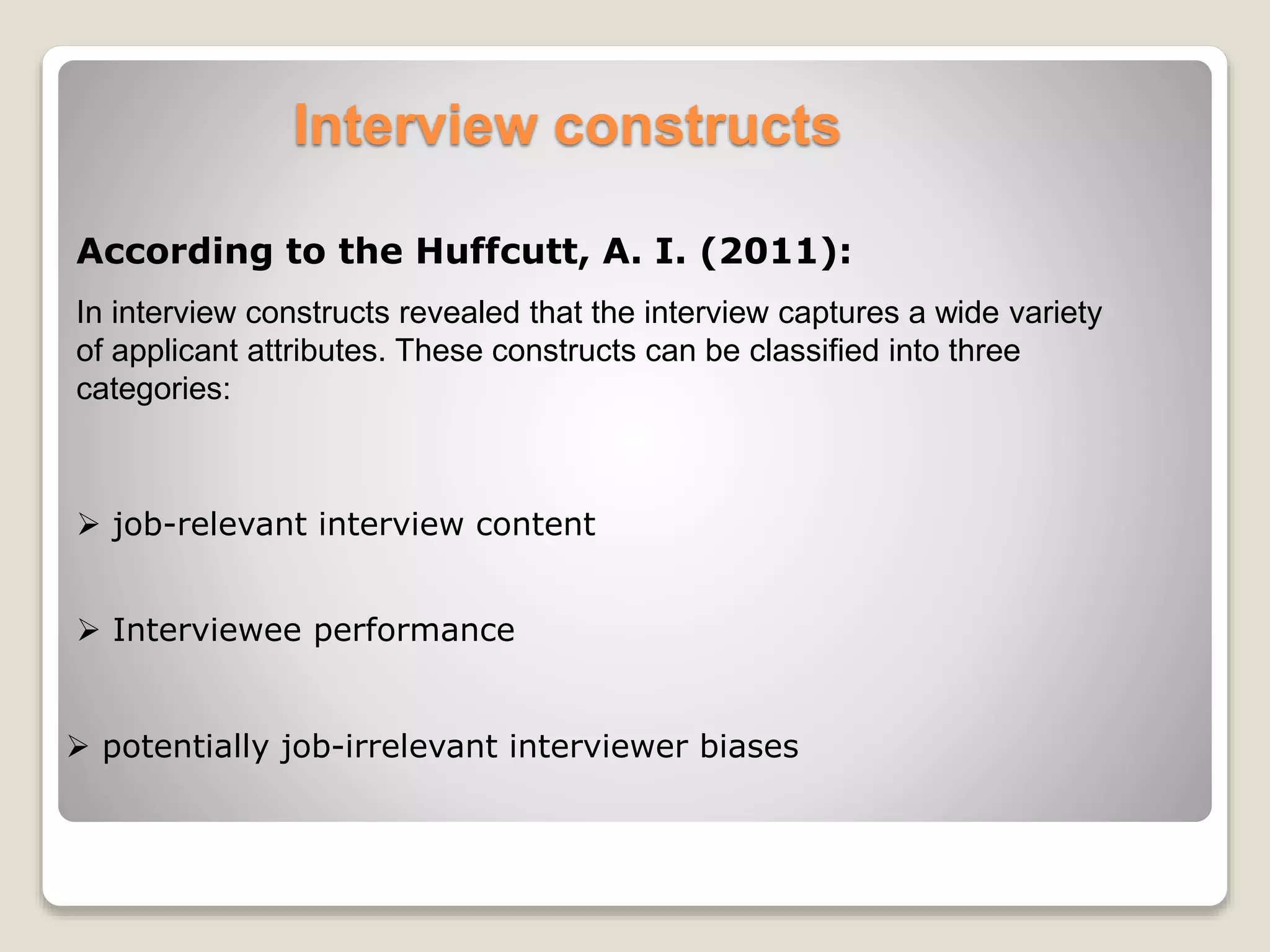 Interview constructs

According to the Huffcutt, A. I. (2011):

In interview constructs revealed that the interview captures a wide variety of applicant attributes. These constructs can be classified into three categories:

➢ job-relevant interview content

➢ Interviewee performance

➢ potentially job-irrelevant interviewer biases